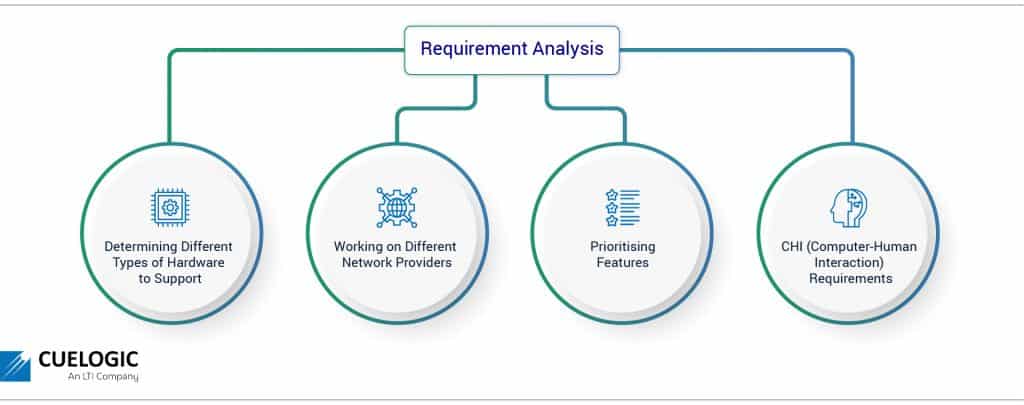 Requirement Analysis

Determining Different Types of Hardware to Support

Working on Different Network Providers

Prioritising Features

CHI (Computer-Human Interaction) Requirements

CUELOGIC
An LTI Company